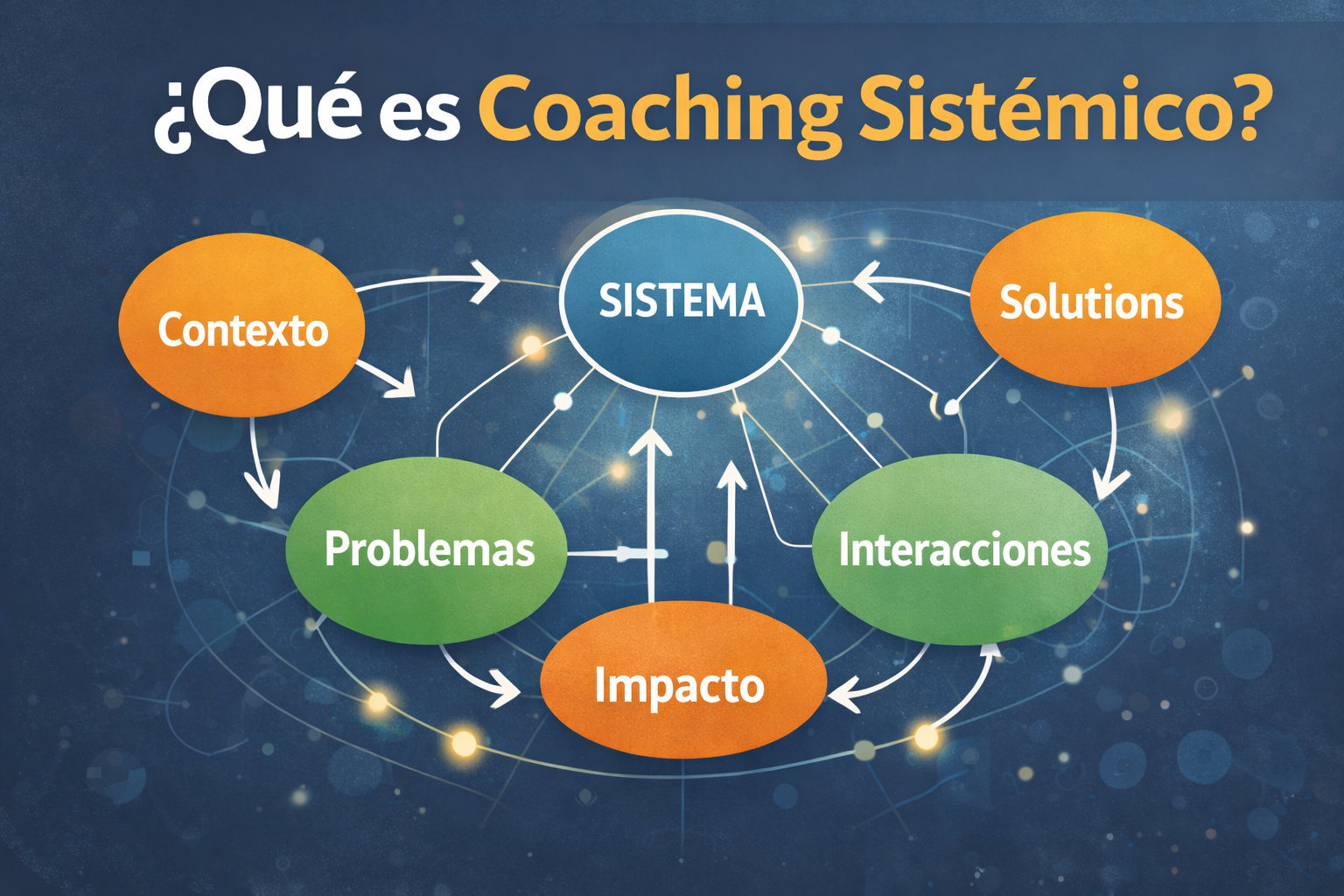 ¿Qué es Coaching Sistémico?

Contexto

SISTEMA

Solutions

Problemas

Interacciones

Impacto